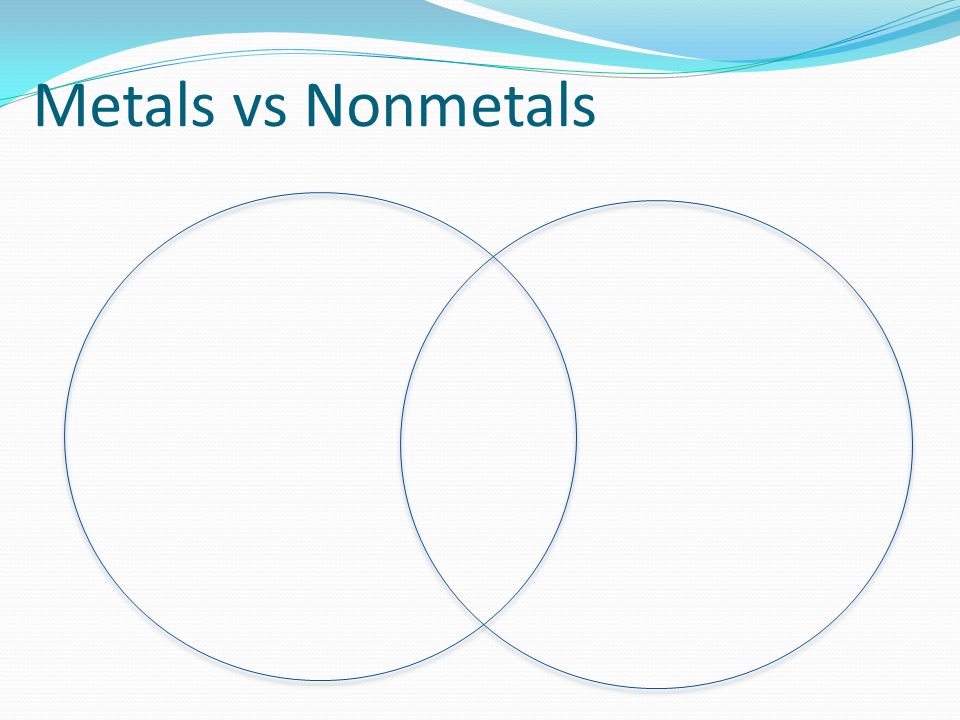 Metals vs Nonmetals